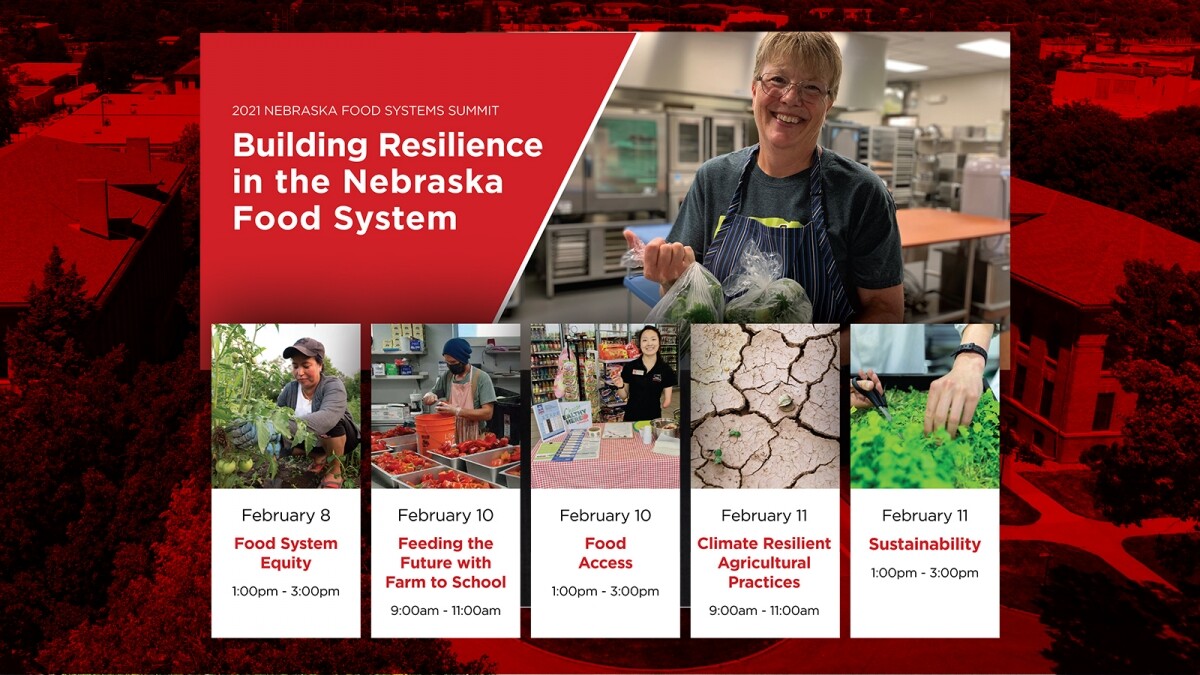 2021 NEBRASKA FOOD SYSTEMS SUMMIT

Building Resilience in the Nebraska Food System

February 8
Food System Equity
1:00pm - 3:00pm

February 10
Feeding the Future with Farm to School
9:00am - 11:00am

February 10
Food Access
1:00pm - 3:00pm

February 11
Climate Resilient Agricultural Practices
9:00am - 11:00am

February 11
Sustainability
1:00pm - 3:00pm